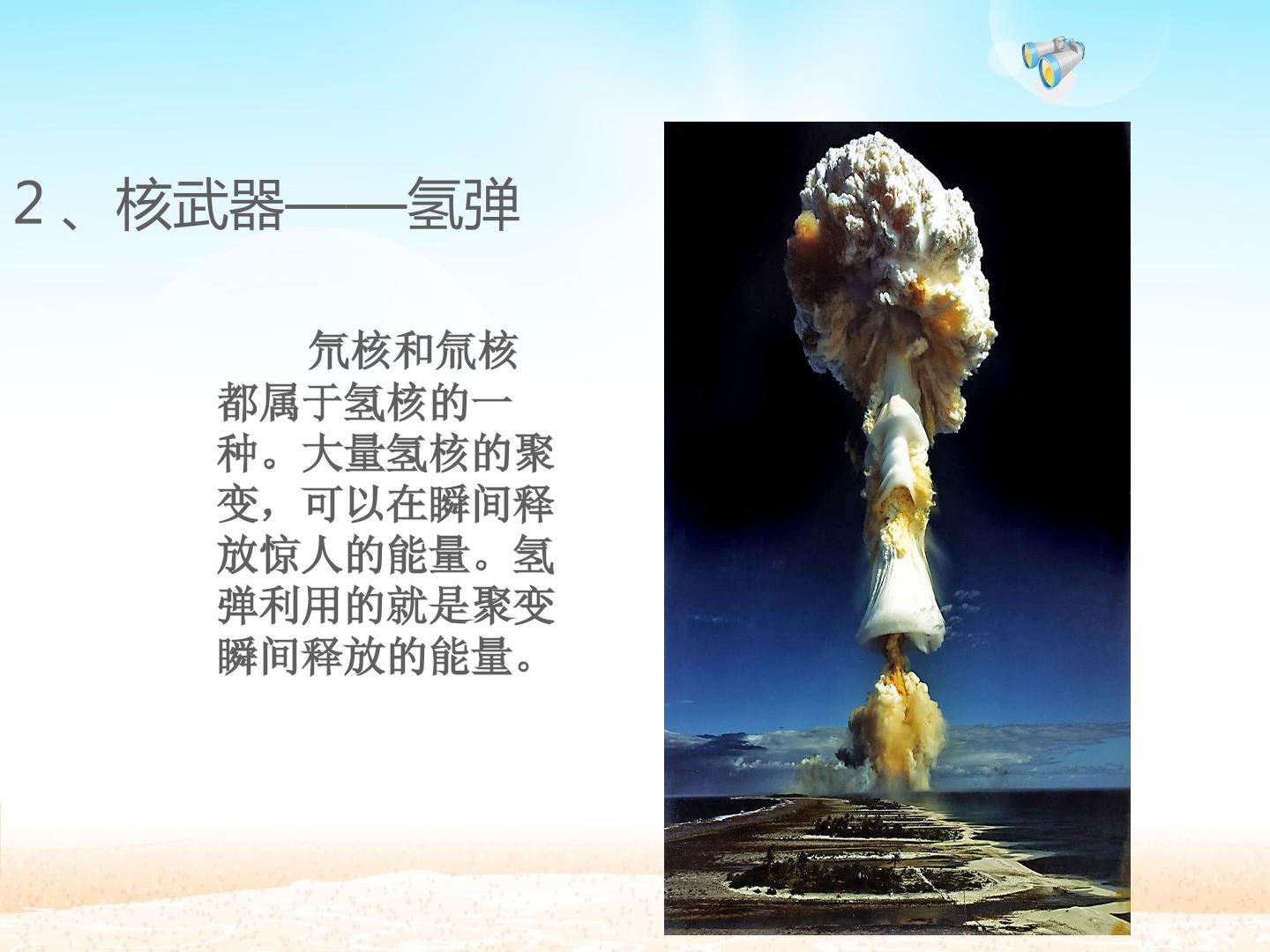 2、核武器——氢弹

氘核和氚核都属于氢核的一种。大量氢核的聚变，可以在瞬间释放惊人的能量。氢弹利用的就是聚变瞬间释放的能量。